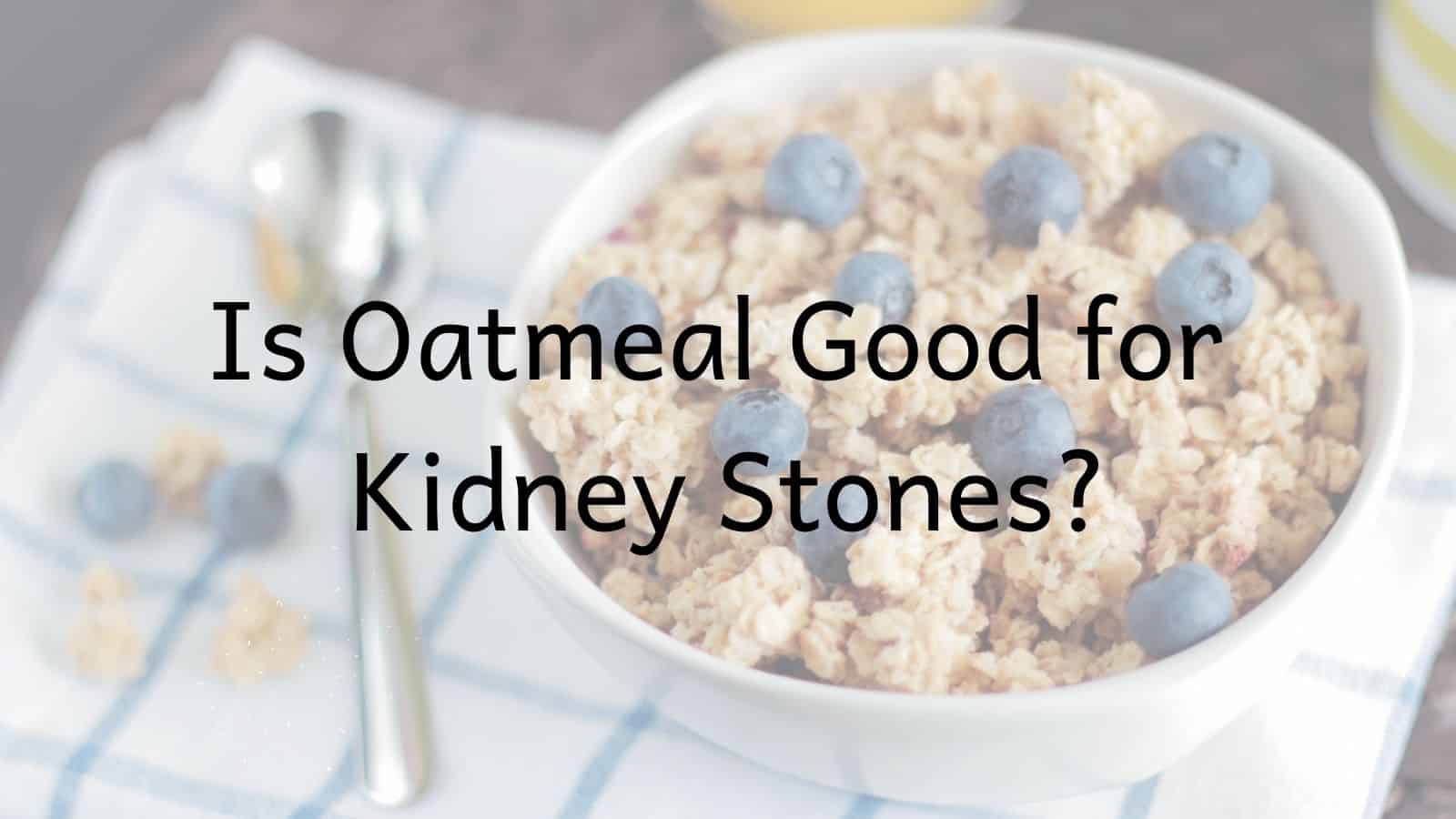 Is Oatmeal Good for Kidney Stones?